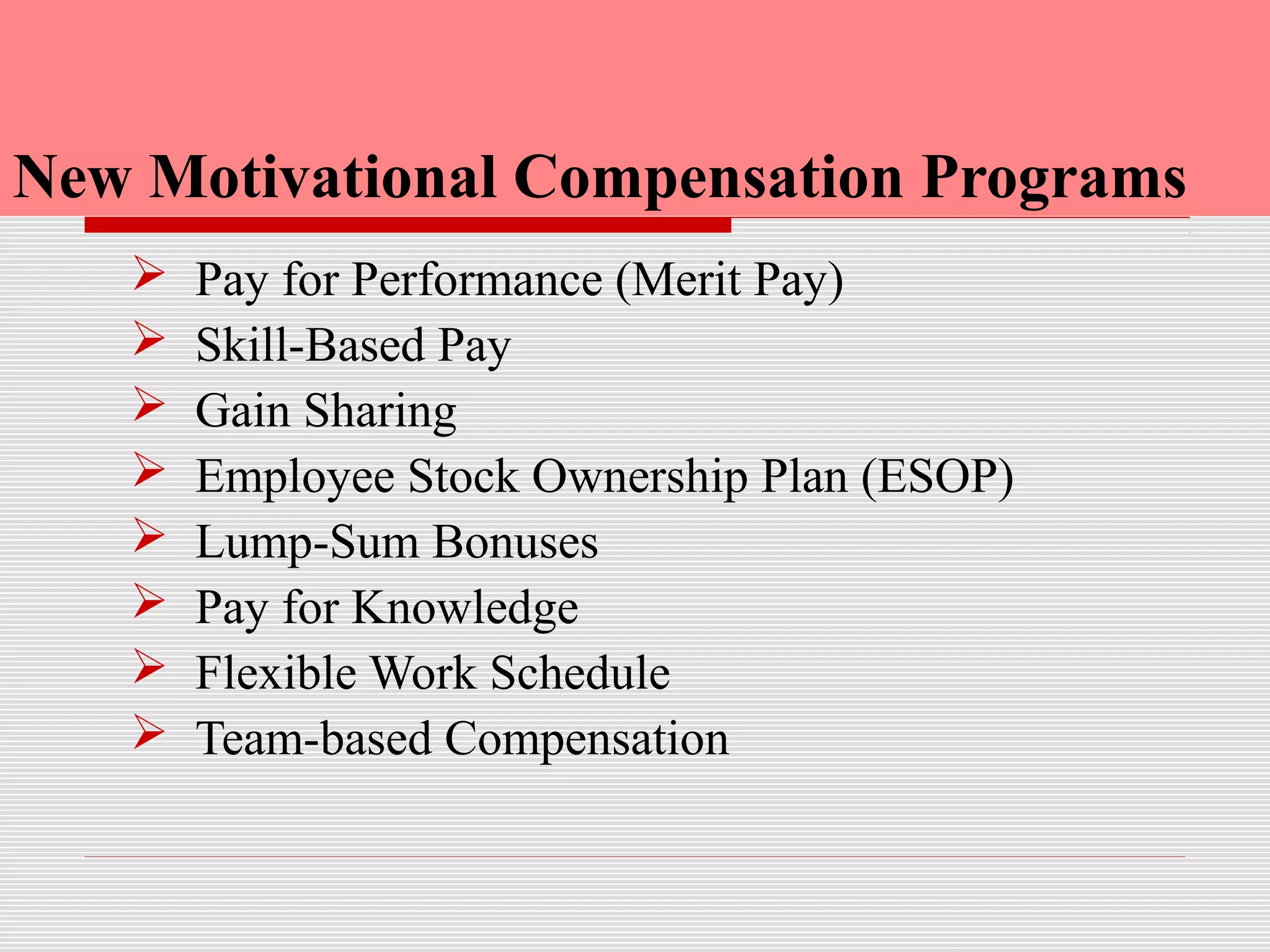 New Motivational Compensation Programs

➢ Pay for Performance (Merit Pay)
➢ Skill-Based Pay
➢ Gain Sharing
➢ Employee Stock Ownership Plan (ESOP)
➢ Lump-Sum Bonuses
➢ Pay for Knowledge
➢ Flexible Work Schedule
➢ Team-based Compensation